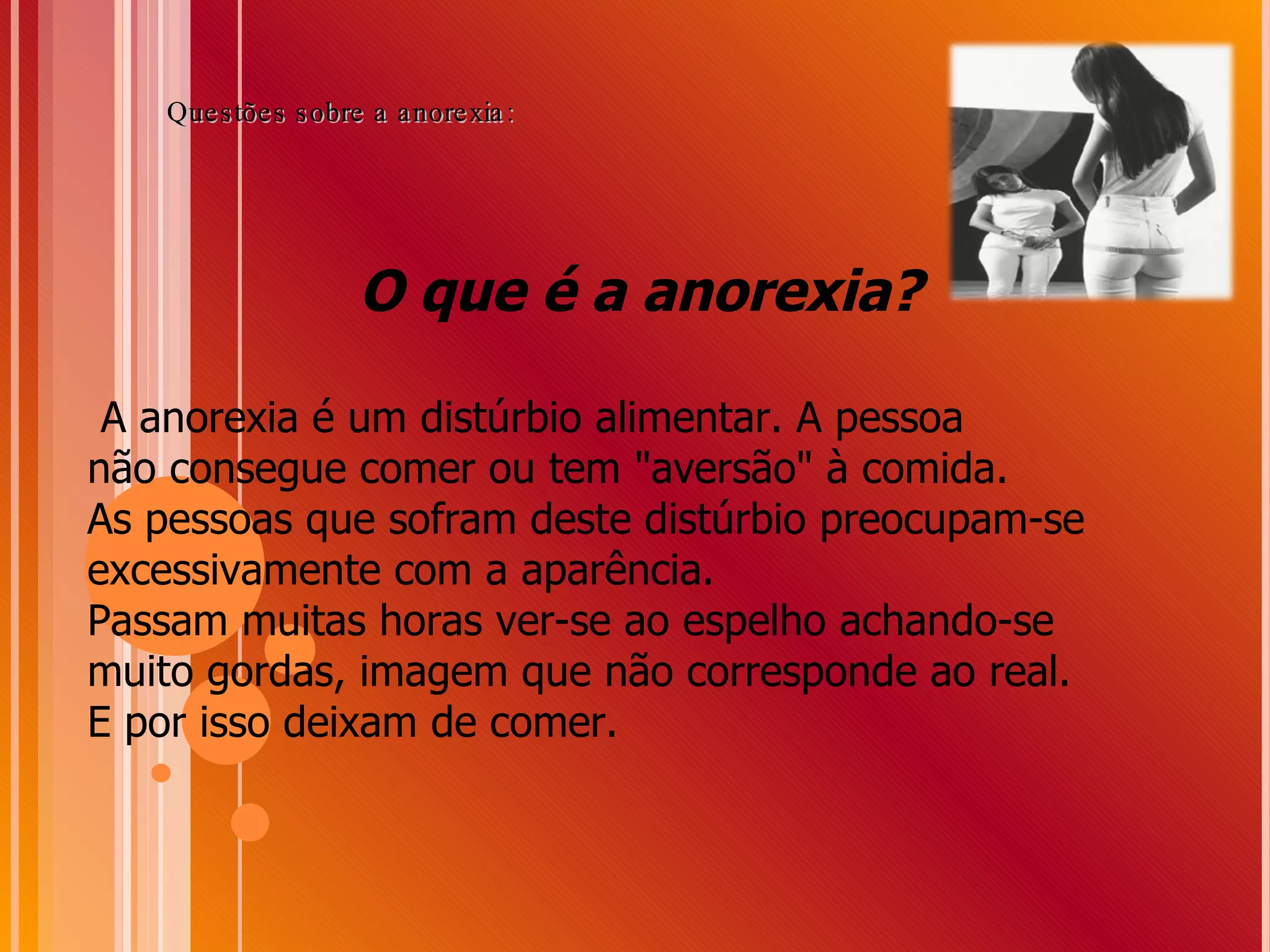 Questões sobre a anorexia:

O que é a anorexia?

A anorexia é um distúrbio alimentar. A pessoa não consegue comer ou tem "aversão" à comida.
As pessoas que sofram deste distúrbio preocupam-se excessivamente com a aparência.
Passam muitas horas ver-se ao espelho achando-se muito gordas, imagem que não corresponde ao real.
E por isso deixam de comer.